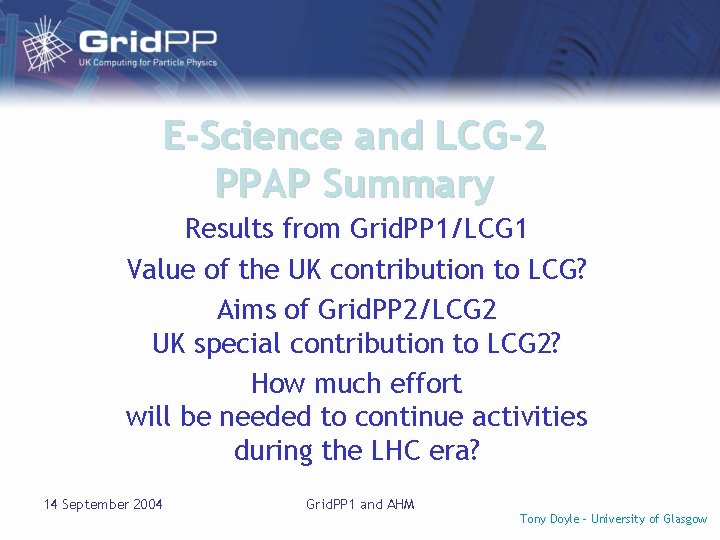 GridPP
UK Computing for Particle Physics

E-Science and LCG-2
PPAP Summary

Results from GridPP1/LCG1

Value of the UK contribution to LCG?

Aims of GridPP2/LCG2
UK special contribution to LCG2?

How much effort
will be needed to continue activities
during the LHC era?

14 September 2004

GridPP1 and AHM

Tony Doyle - University of Glasgow